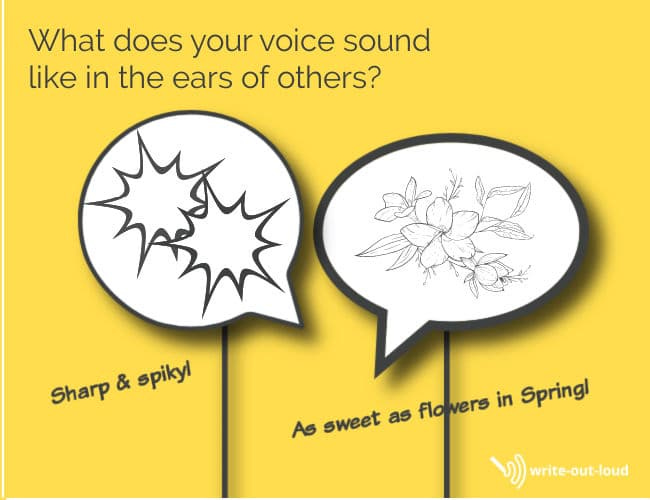 What does your voice sound like in the ears of others?

Sharp & spiky!

As sweet as flowers in Spring!

write-out-loud